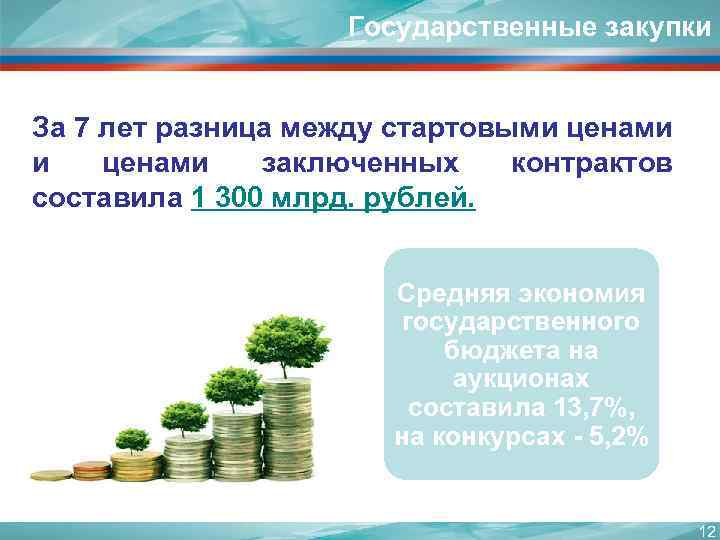 Государственные закупки

За 7 лет разница между стартовыми ценами и ценами заключенных контрактов составила 1 300 млрд. рублей.

Средняя экономия государственного бюджета на аукционах составила 13,7%, на конкурсах - 5,2%

12